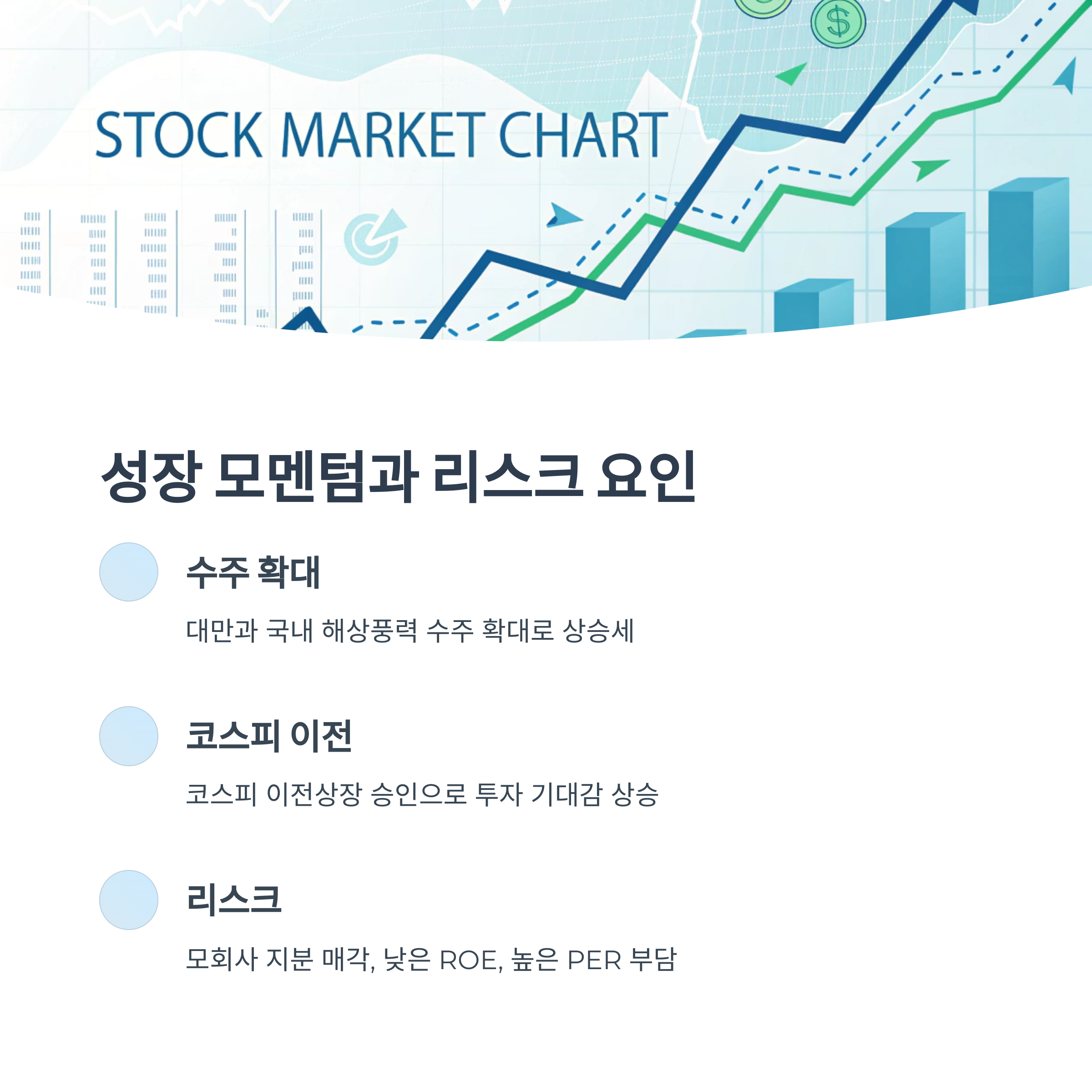 STOCK MARKET CHART

$

성장 모멘텀과 리스크 요인

수주 확대

대만과 국내 해상풍력 수주 확대로 상승세

코스피 이전

코스피 이전상장 승인으로 투자 기대감 상승

리스크

모회사 지분 매각, 낮은 ROE, 높은 PER 부담